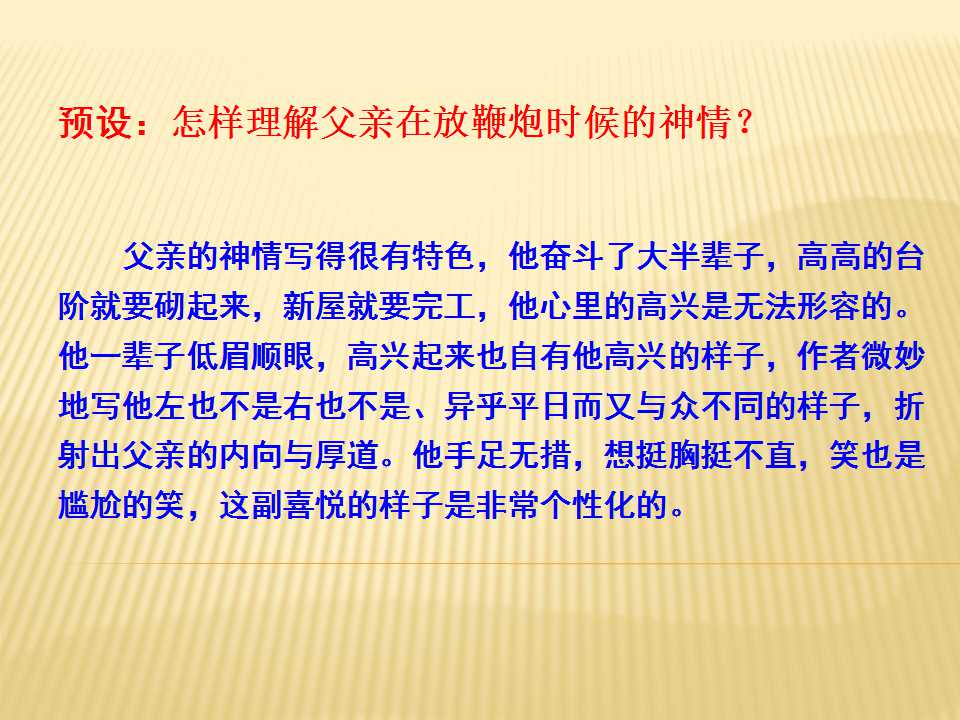 预设：怎样理解父亲在放鞭炮时候的神情？

父亲的神情写得很有特色，他奋斗了大半辈子，高高的台阶就要砌起来，新屋就要完工，他心里的高兴是无法形容的。他一辈子低眉顺眼，高兴起来也自有他高兴的样子，作者微妙地写他左也不是右也不是、异乎平日而又与众不同的样子，折射出父亲的内向与厚道。他手足无措，想挺胸挺不直，笑也是尴尬的笑，这副喜悦的样子是非常个性化的。